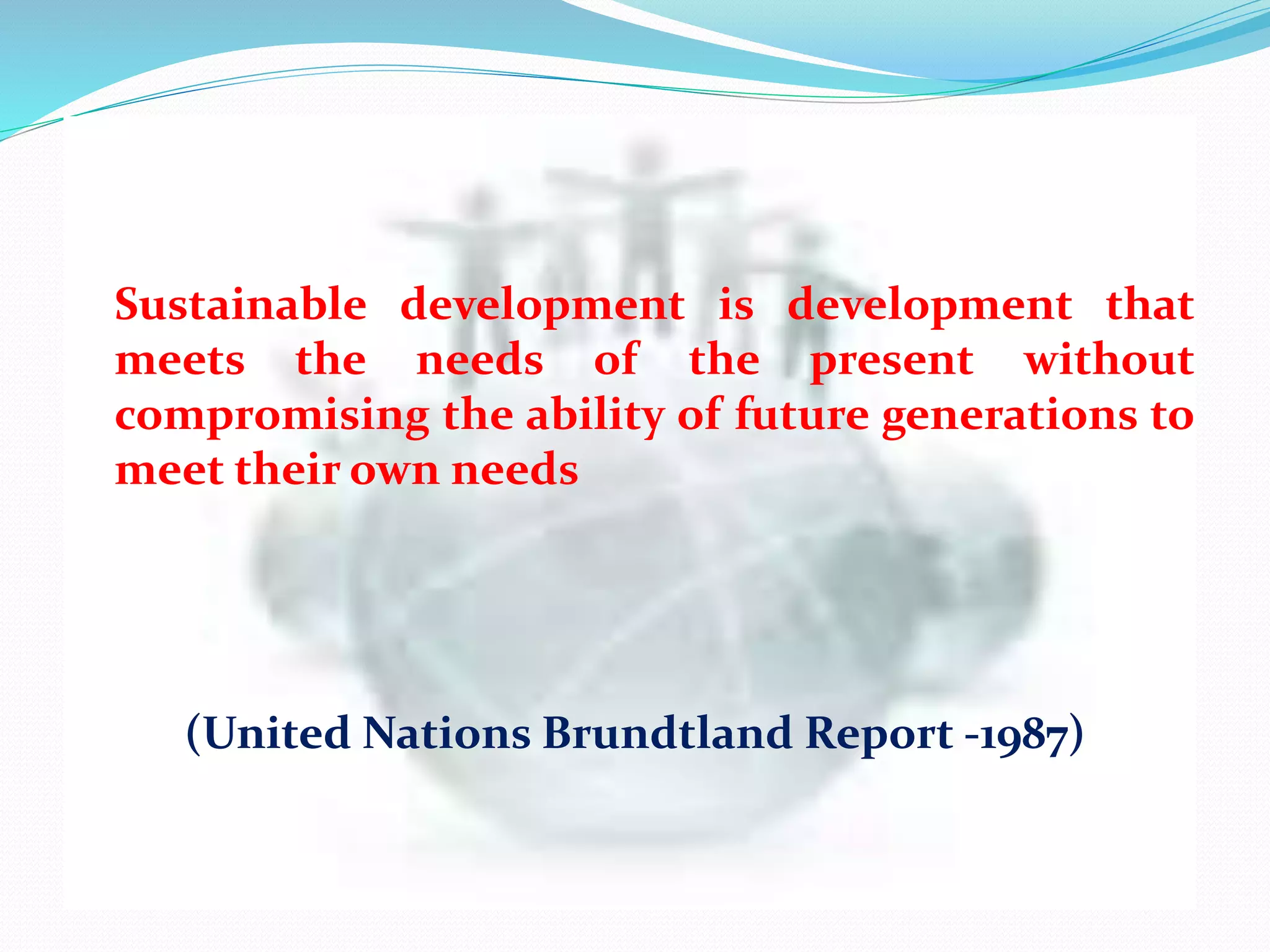 Sustainable development is development that meets the needs of the present without compromising the ability of future generations to meet their own needs

(United Nations Brundtland Report -1987)